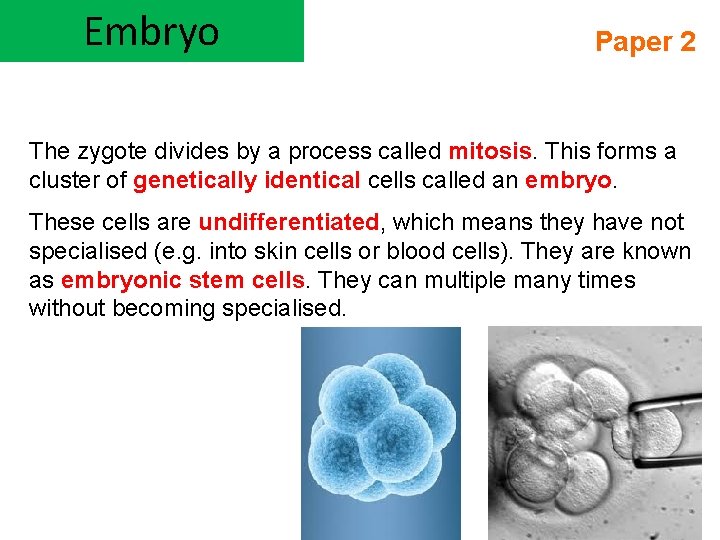 Embryo

Paper 2

The zygote divides by a process called mitosis. This forms a cluster of genetically identical cells called an embryo.

These cells are undifferentiated, which means they have not specialised (e.g. into skin cells or blood cells). They are known as embryonic stem cells. They can multiple many times without becoming specialised.